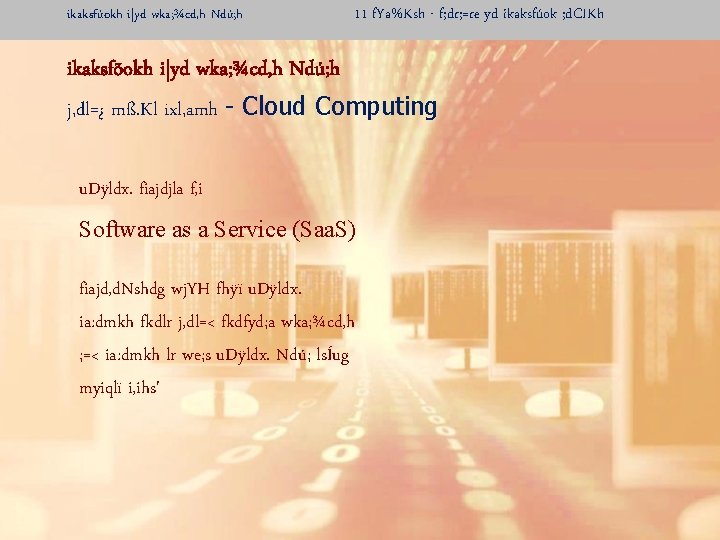 ikaksfúokh i|yd wka;¾cd,h Ndú;h

11 fYa%Ksh - f;dr;=re yd ikaksfúok ;dCIKh

ikaksfõokh i|yd wka;¾cd,h Ndú;h

j,dl=¿ mß.Kl ixl,amh - Cloud Computing

uDÿldx. fiajdjla f,i

Software as a Service (SaaS)

fiajd,dNshdg wjYH fhÿï uDÿldx.

ia:dmkh fkdlr j,dl=< fkdfyd;a wka;¾cd,h

;=< ia:dmkh lr we;s uDÿldx. Ndú; lsÍug

myiqlï i,ihs'